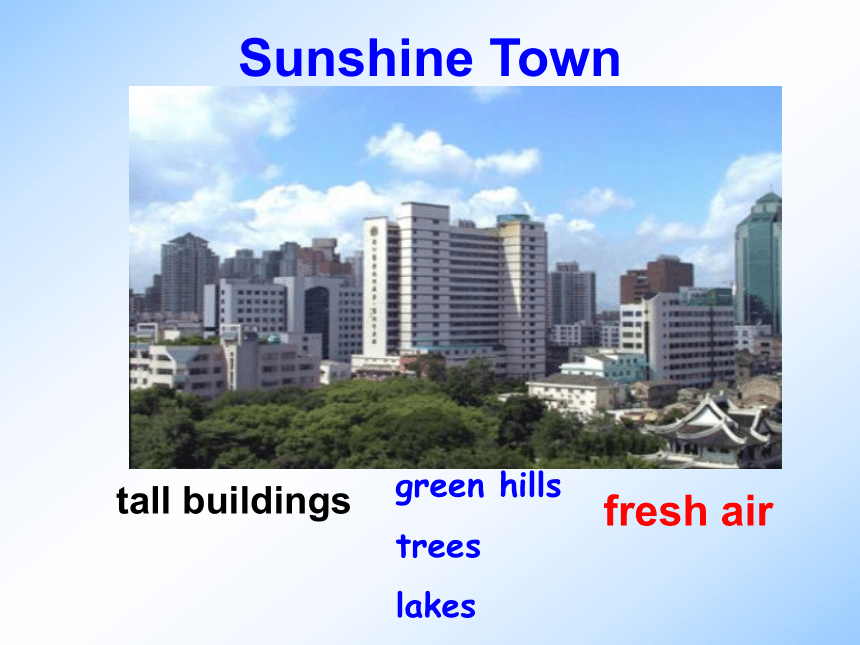 Sunshine Town

tall buildings

green hills

trees

lakes

fresh air